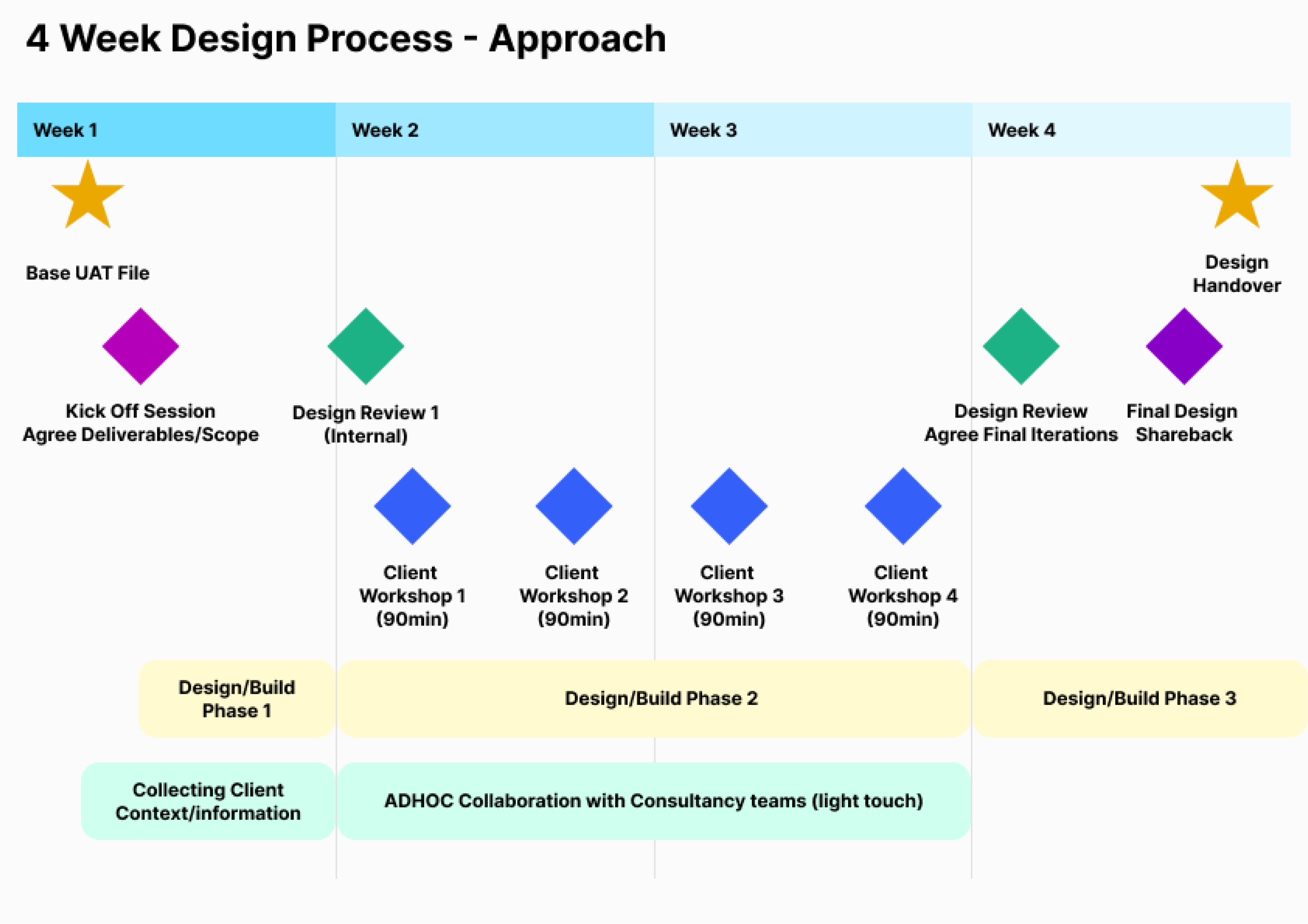 4 Week Design Process - Approach

Week 1

Week 2

Week 3

Week 4

Base UAT File

Design Handover

Kick Off Session
Agree Deliverables/Scope

Design Review 1
(Internal)

Design Review
Agree Final Iterations

Final Design
Shareback

Client Workshop 1 (90min)

Client Workshop 2 (90min)

Client Workshop 3 (90min)

Client Workshop 4 (90min)

Design/Build Phase 1

Design/Build Phase 2

Design/Build Phase 3

Collecting Client Context/information

ADHOC Collaboration with Consultancy teams (light touch)